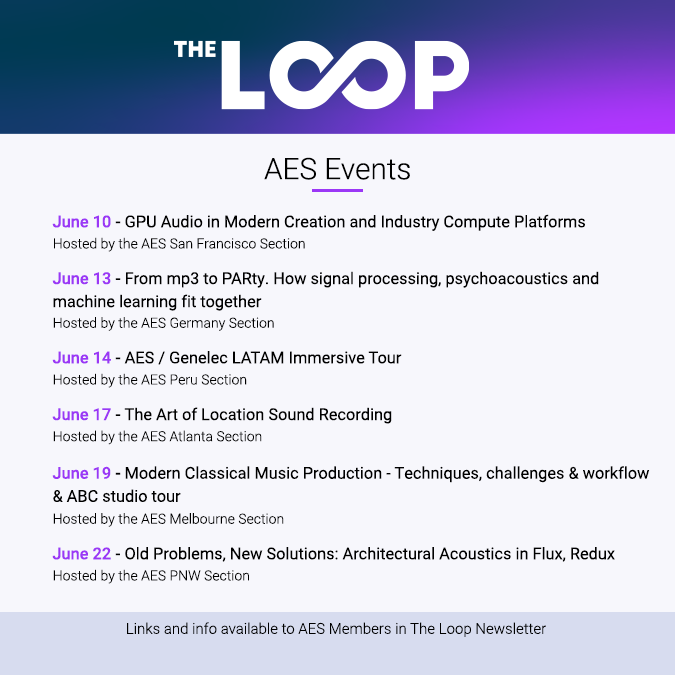 THE LOOP

AES Events

June 10 - GPU Audio in Modern Creation and Industry Compute Platforms
Hosted by the AES San Francisco Section

June 13 - From mp3 to PARty. How signal processing, psychoacoustics and machine learning fit together
Hosted by the AES Germany Section

June 14 - AES / Genelec LATAM Immersive Tour
Hosted by the AES Peru Section

June 17 - The Art of Location Sound Recording
Hosted by the AES Atlanta Section

June 19 - Modern Classical Music Production - Techniques, challenges & workflow & ABC studio tour
Hosted by the AES Melbourne Section

June 22 - Old Problems, New Solutions: Architectural Acoustics in Flux, Redux
Hosted by the AES PNW Section

Links and info available to AES Members in The Loop Newsletter